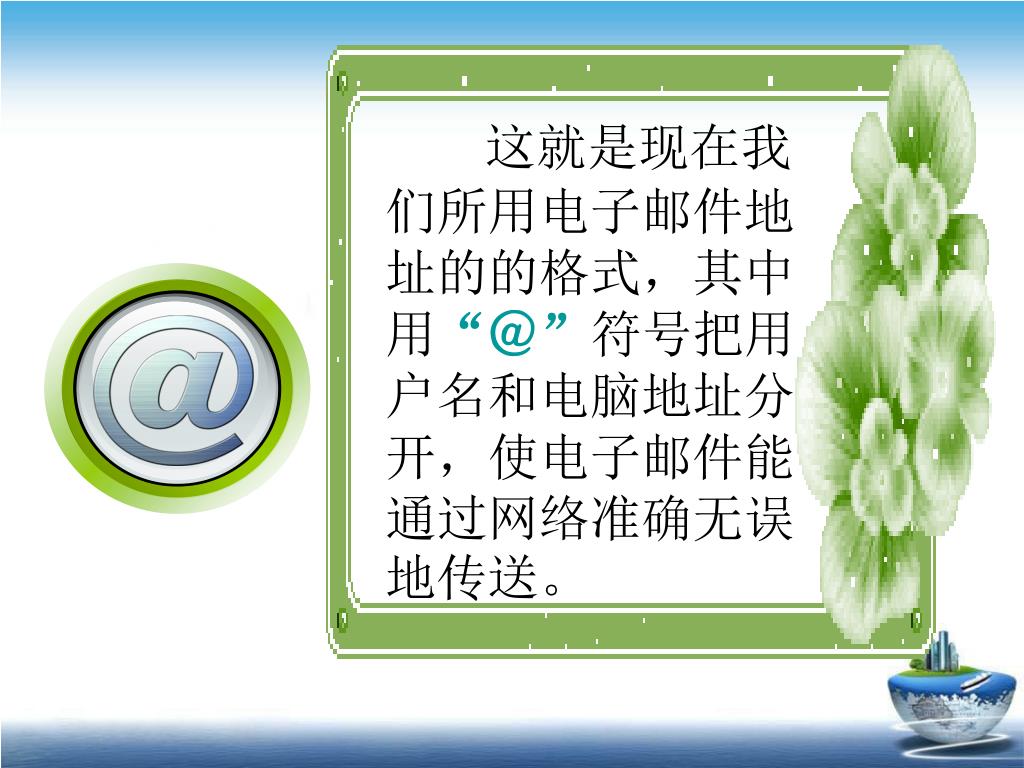 @

这就是现在我们所用电子邮件地址的的格式，其中用“@”符号把用户名和电脑地址分开，使电子邮件能通过网络准确无误地传送。